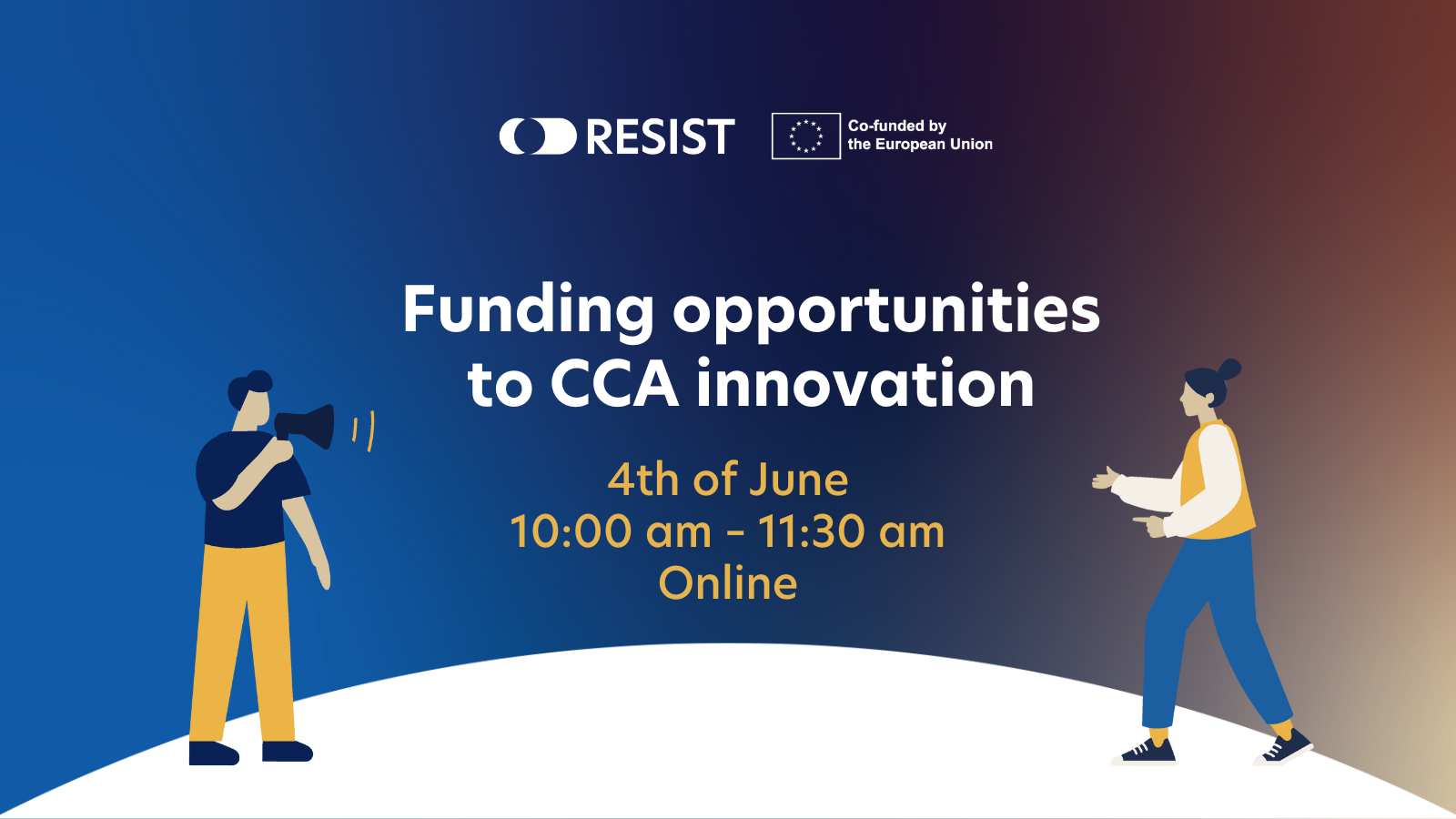 RESIST

Co-funded by the European Union

Funding opportunities to CCA innovation

4th of June
10:00 am - 11:30 am
Online